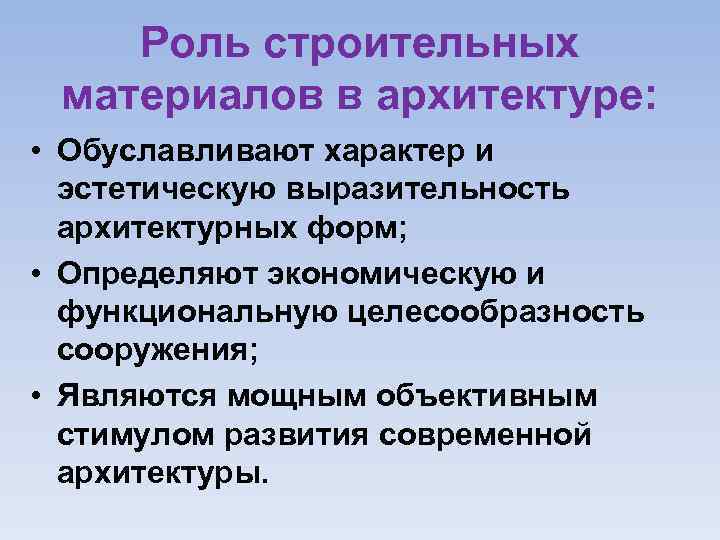 Роль строительных материалов в архитектуре:

• Обуславливают характер и эстетическую выразительность архитектурных форм;

• Определяют экономическую и функциональную целесообразность сооружения;

• Являются мощным объективным стимулом развития современной архитектуры.